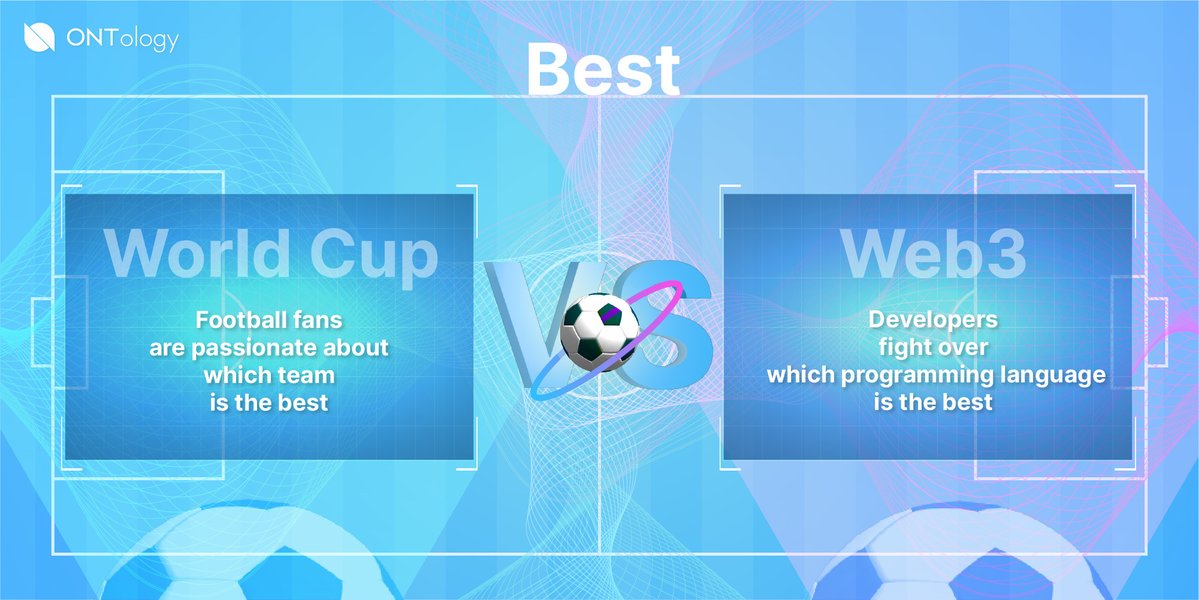 ONTology

Best

World Cup

Football fans are passionate about which team is the best

VS

Web3

Developers fight over which programming language is the best